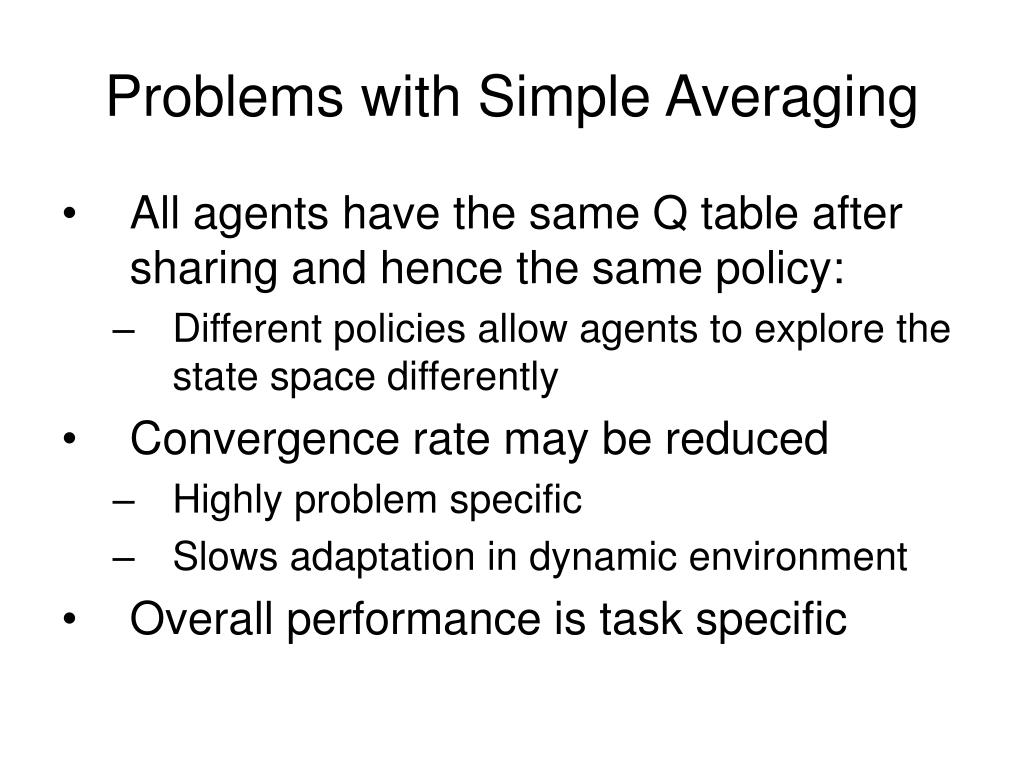 Problems with Simple Averaging

• All agents have the same Q table after sharing and hence the same policy:
– Different policies allow agents to explore the state space differently
• Convergence rate may be reduced
– Highly problem specific
– Slows adaptation in dynamic environment
• Overall performance is task specific